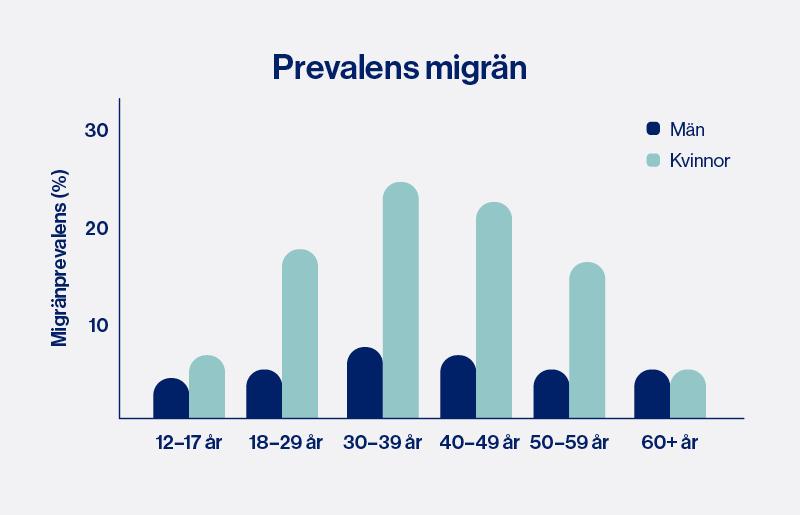 Prevalens migrän

Män
Kvinnor

Migränprevalens (%)

30
20
10

12–17 år
18–29 år
30–39 år
40–49 år
50–59 år
60+ år